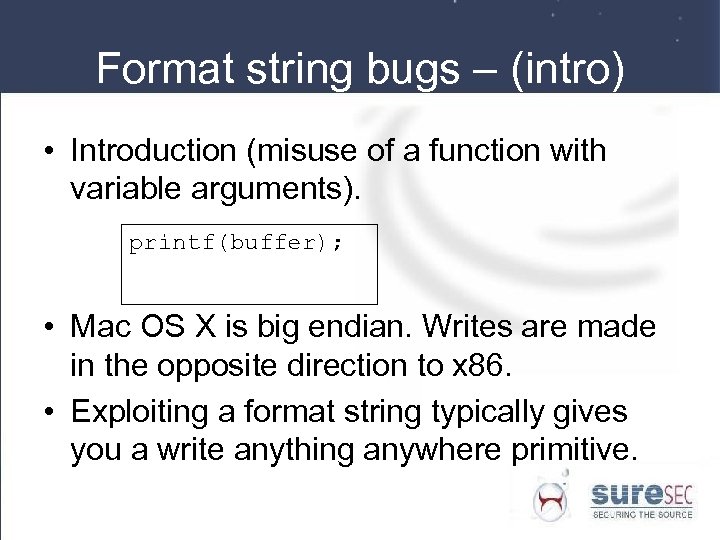 Format string bugs – (intro)

• Introduction (misuse of a function with variable arguments).

printf(buffer);

• Mac OS X is big endian. Writes are made in the opposite direction to x86.

• Exploiting a format string typically gives you a write anything anywhere primitive.

sureSEC
SECURING THE SOURCE